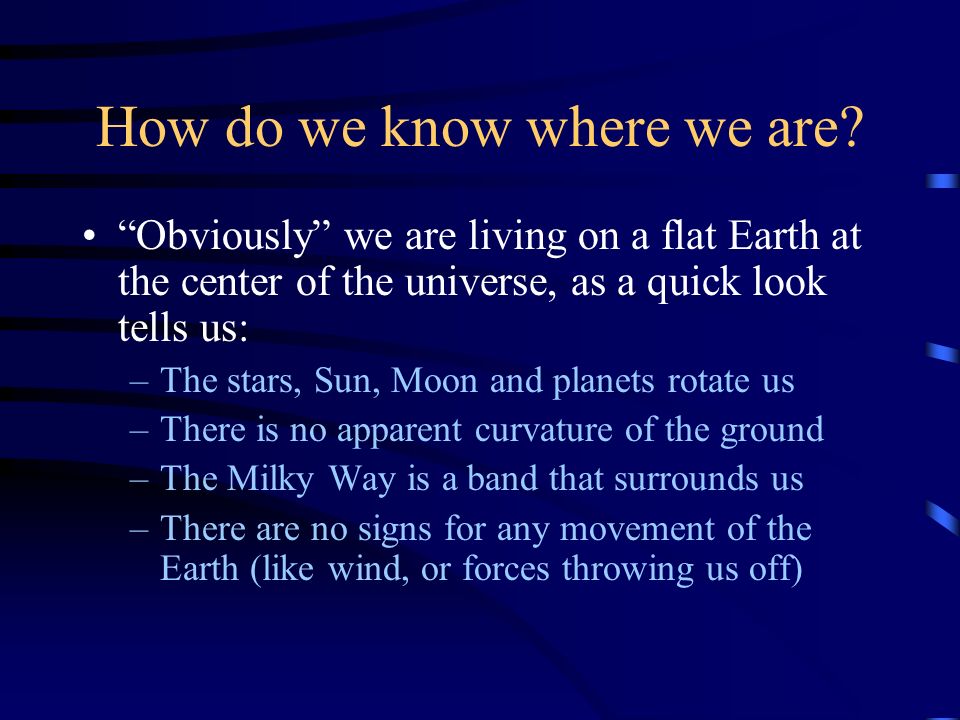 How do we know where we are?

• “Obviously” we are living on a flat Earth at the center of the universe, as a quick look tells us:
– The stars, Sun, Moon and planets rotate us
– There is no apparent curvature of the ground
– The Milky Way is a band that surrounds us
– There are no signs for any movement of the Earth (like wind, or forces throwing us off)